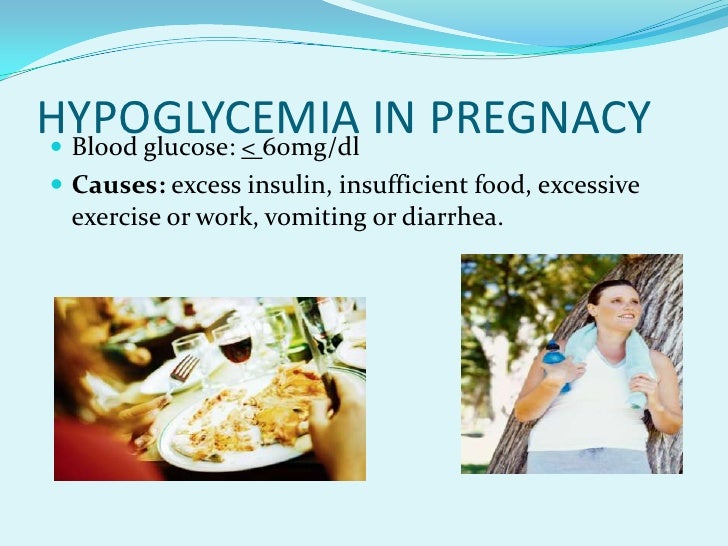 HYPOGLYCEMIA IN PREGNACY

- Blood glucose: $\leq$ 60mg/dl
- **Causes:** excess insulin, insufficient food, excessive exercise or work, vomiting or diarrhea.